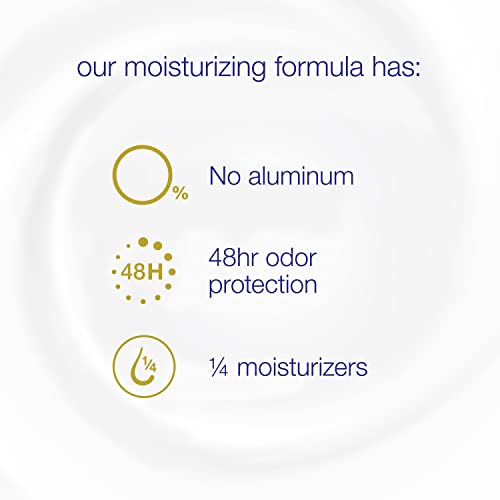 our moisturizing formula has:

%

No aluminum

48H

48hr odor protection

¼

¼ moisturizers